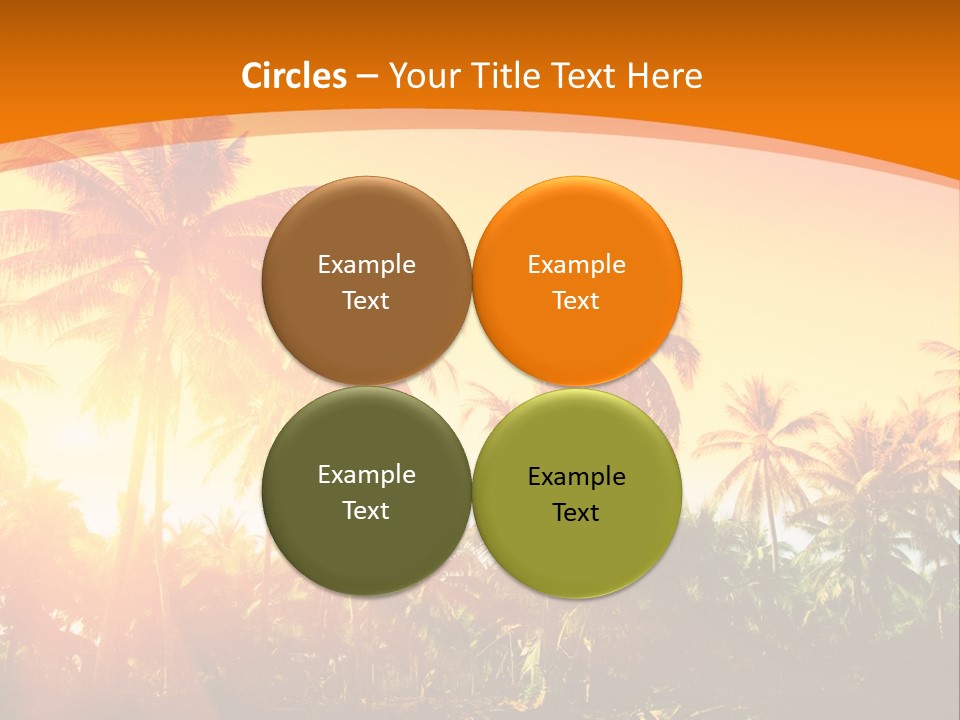 Circles – Your Title Text Here

Example Text

Example Text

Example Text

Example Text